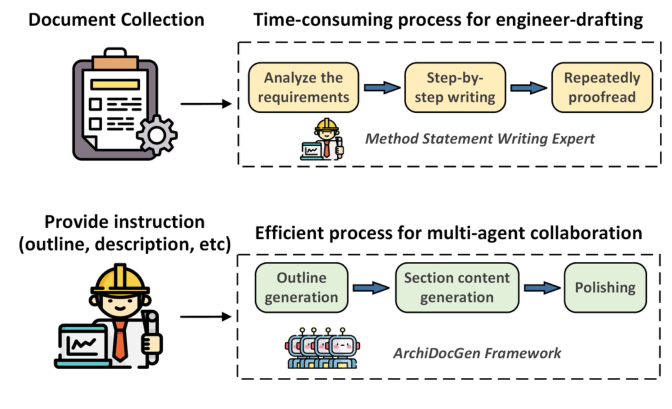 Document Collection

Time-consuming process for engineer-drafting

Analyze the requirements

Step-by-step writing

Repeatedly proofread

Method Statement Writing Expert

Provide instruction (outline, description, etc)

Efficient process for multi-agent collaboration

Outline generation

Section content generation

Polishing

ArchiDocGen Framework